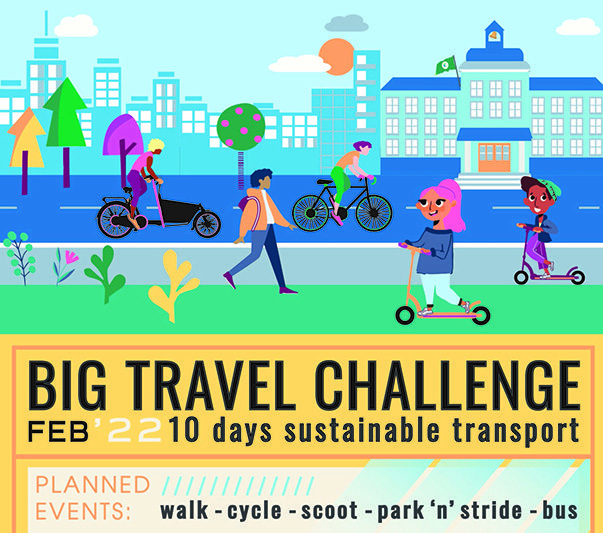 BIG TRAVEL CHALLENGE

FEB '22 10 days sustainable transport

PLANNED EVENTS: walk - cycle - scoot - park 'n' stride - bus